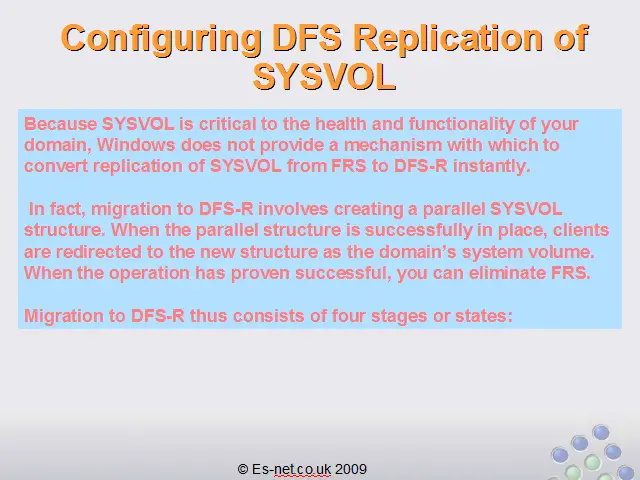 Configuring DFS Replication of SYSVOL

Because SYSVOL is critical to the health and functionality of your domain, Windows does not provide a mechanism with which to convert replication of SYSVOL from FRS to DFS-R instantly.

In fact, migration to DFS-R involves creating a parallel SYSVOL structure. When the parallel structure is successfully in place, clients are redirected to the new structure as the domain's system volume. When the operation has proven successful, you can eliminate FRS.

Migration to DFS-R thus consists of four stages or states:

© Es-net.co.uk 2009